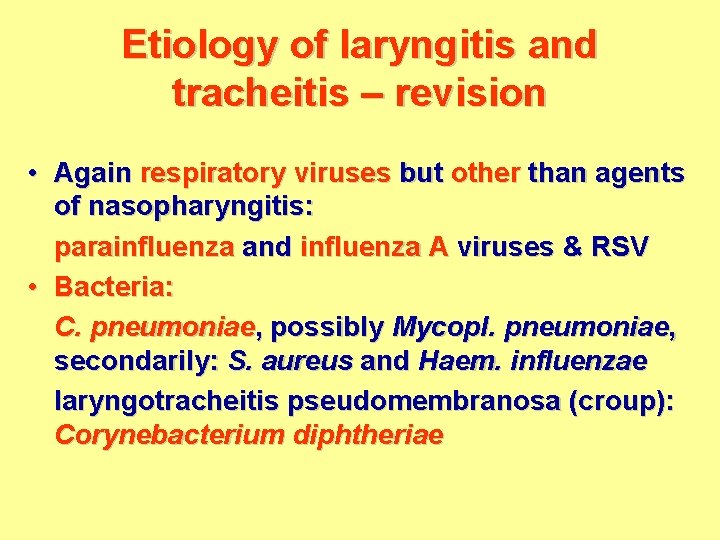 Etiology of laryngitis and tracheitis – revision

• Again respiratory viruses but other than agents of nasopharyngitis:

parainfluenza and influenza A viruses & RSV

• Bacteria:

C. pneumoniae, possibly Mycopl. pneumoniae, secondarily: S. aureus and Haem. influenzae

laryngotracheitis pseudomembranosa (croup): Corynebacterium diphtheriae